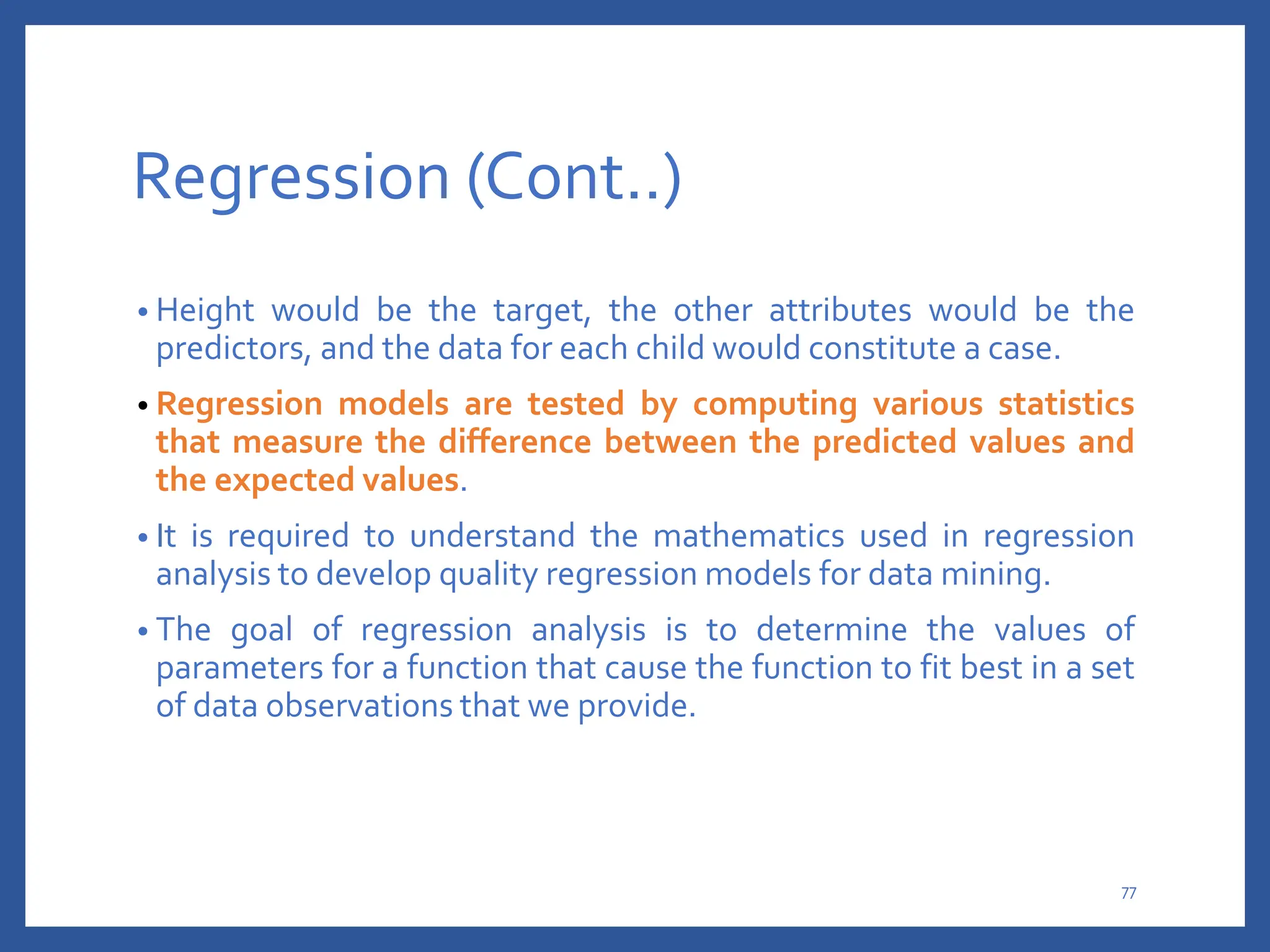 Regression (Cont..)

• Height would be the target, the other attributes would be the predictors, and the data for each child would constitute a case.

• Regression models are tested by computing various statistics that measure the difference between the predicted values and the expected values.

• It is required to understand the mathematics used in regression analysis to develop quality regression models for data mining.

• The goal of regression analysis is to determine the values of parameters for a function that cause the function to fit best in a set of data observations that we provide.

77